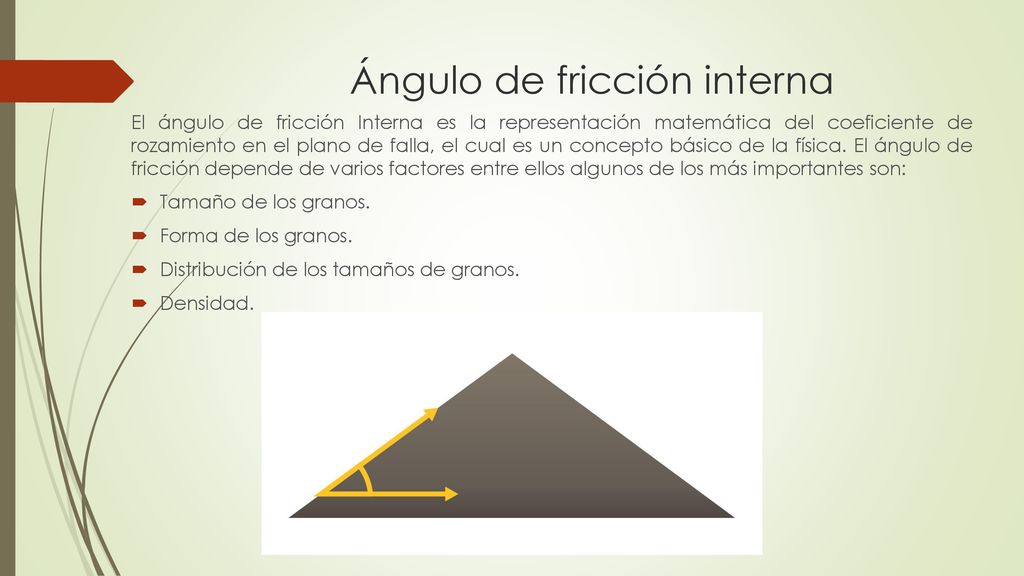 Ángulo de fricción interna

El ángulo de fricción Interna es la representación matemática del coeficiente de rozamiento en el plano de falla, el cual es un concepto básico de la física. El ángulo de fricción depende de varios factores entre ellos algunos de los más importantes son:

Tamaño de los granos.

Forma de los granos.

Distribución de los tamaños de granos.

Densidad.